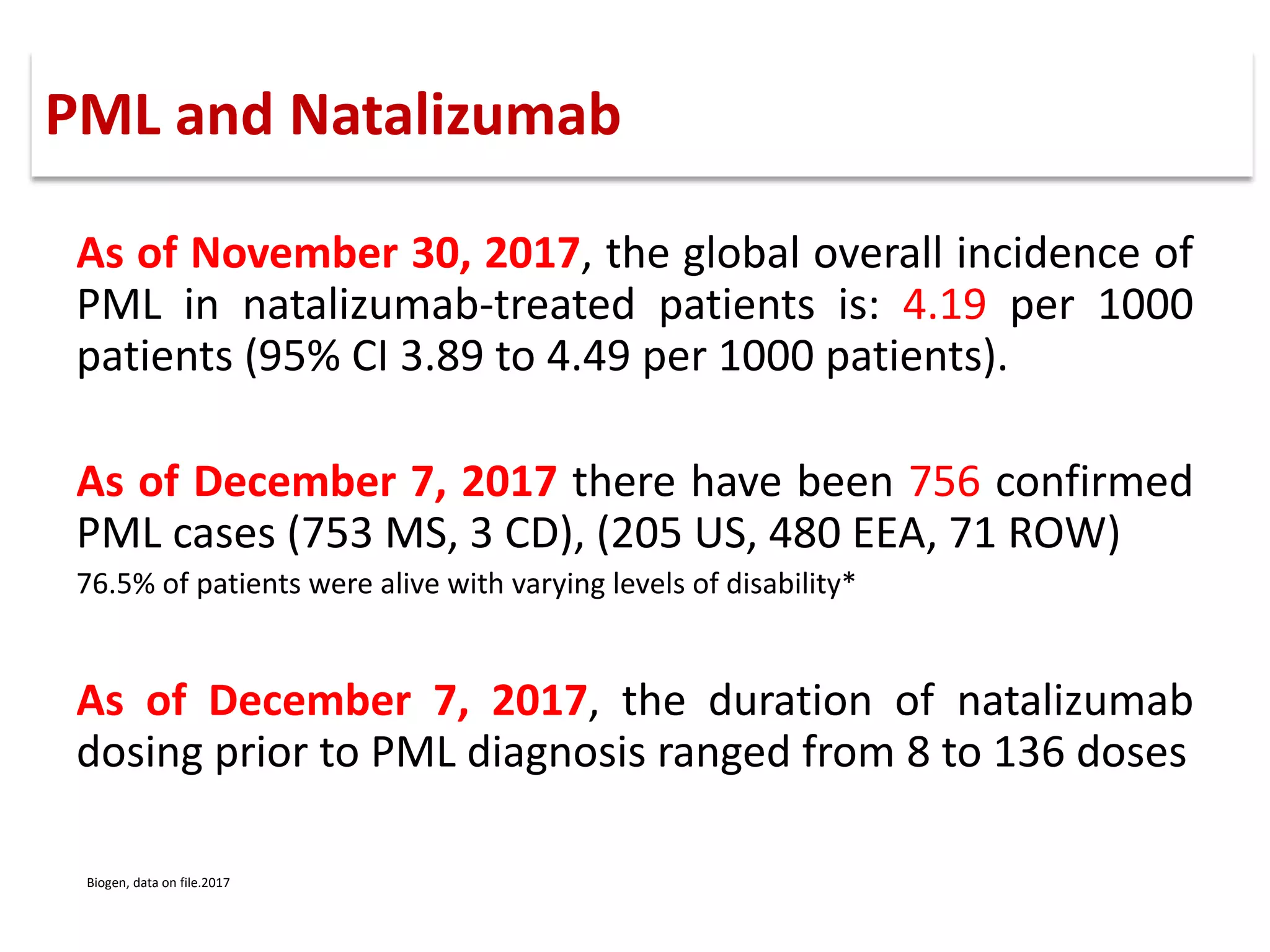 PML and Natalizumab

As of November 30, 2017, the global overall incidence of PML in natalizumab-treated patients is: 4.19 per 1000 patients (95% CI 3.89 to 4.49 per 1000 patients).

As of December 7, 2017 there have been 756 confirmed PML cases (753 MS, 3 CD), (205 US, 480 EEA, 71 ROW)
76.5% of patients were alive with varying levels of disability*

As of December 7, 2017, the duration of natalizumab dosing prior to PML diagnosis ranged from 8 to 136 doses

Biogen, data on file.2017